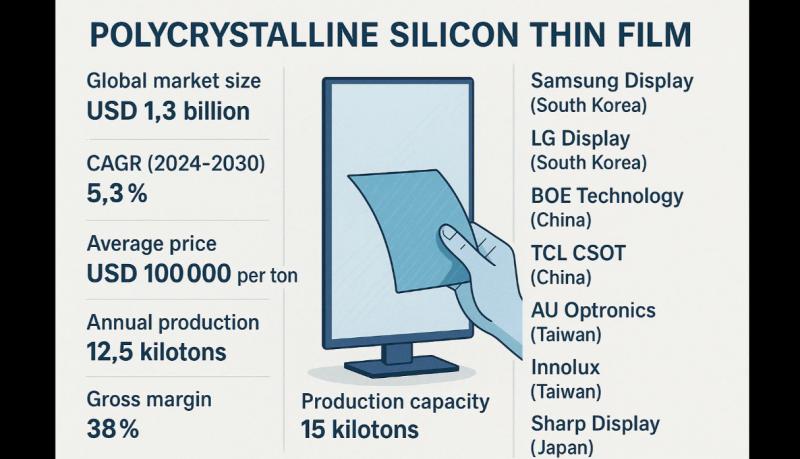 POLYCRYSTALLINE SILICON THIN FILM

Global market size
USD 1,3 billion

CAGR (2024-2030)
5,3 %

Average price
USD 100 000 per ton

Annual production
12,5 kilotons

Gross margin
38 %

Production capacity
15 kilotons

Samsung Display
(South Korea)

LG Display
(South Korea)

BOE Technology
(China)

TCL CSOT
(China)

AU Optronics
(Taiwan)

Innolux
(Taiwan)

Sharp Display
(Japan)